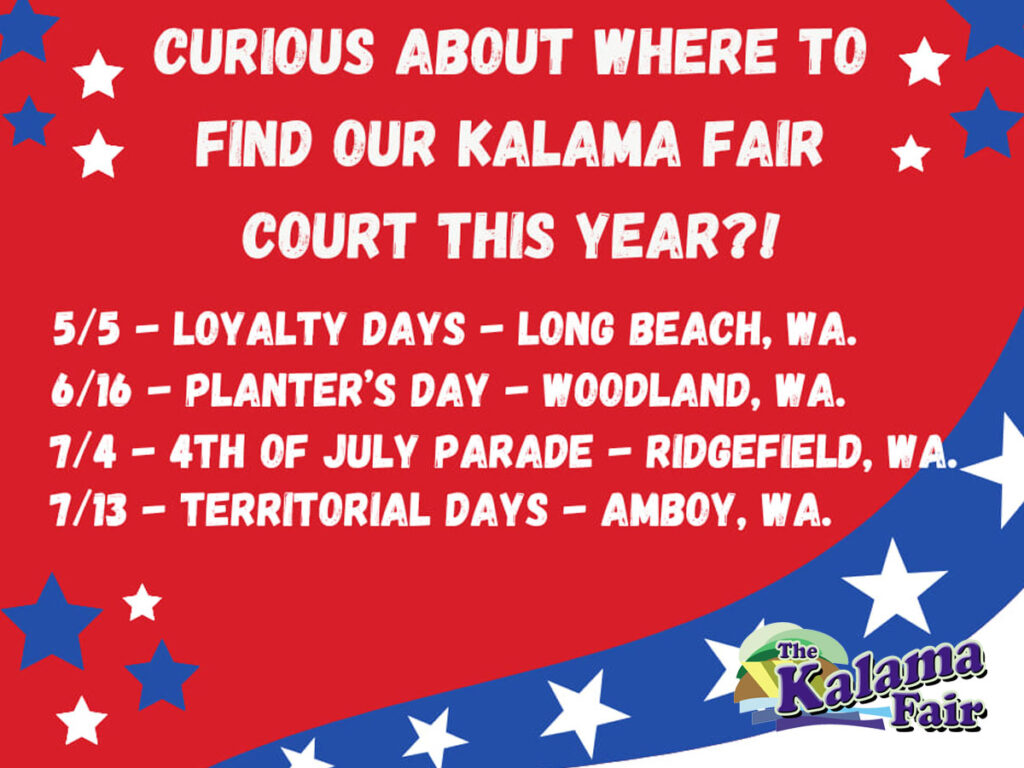 CURIOUS ABOUT WHERE TO FIND OUR KALAMA FAIR COURT THIS YEAR?!

5/5 - LOYALTY DAYS - LONG BEACH, WA.
6/16 - PLANTER'S DAY - WOODLAND, WA.
7/4 - 4TH OF JULY PARADE - RIDGEFIELD, WA.
7/13 - TERRITORIAL DAYS - AMBOY, WA.

The Kalama Fair